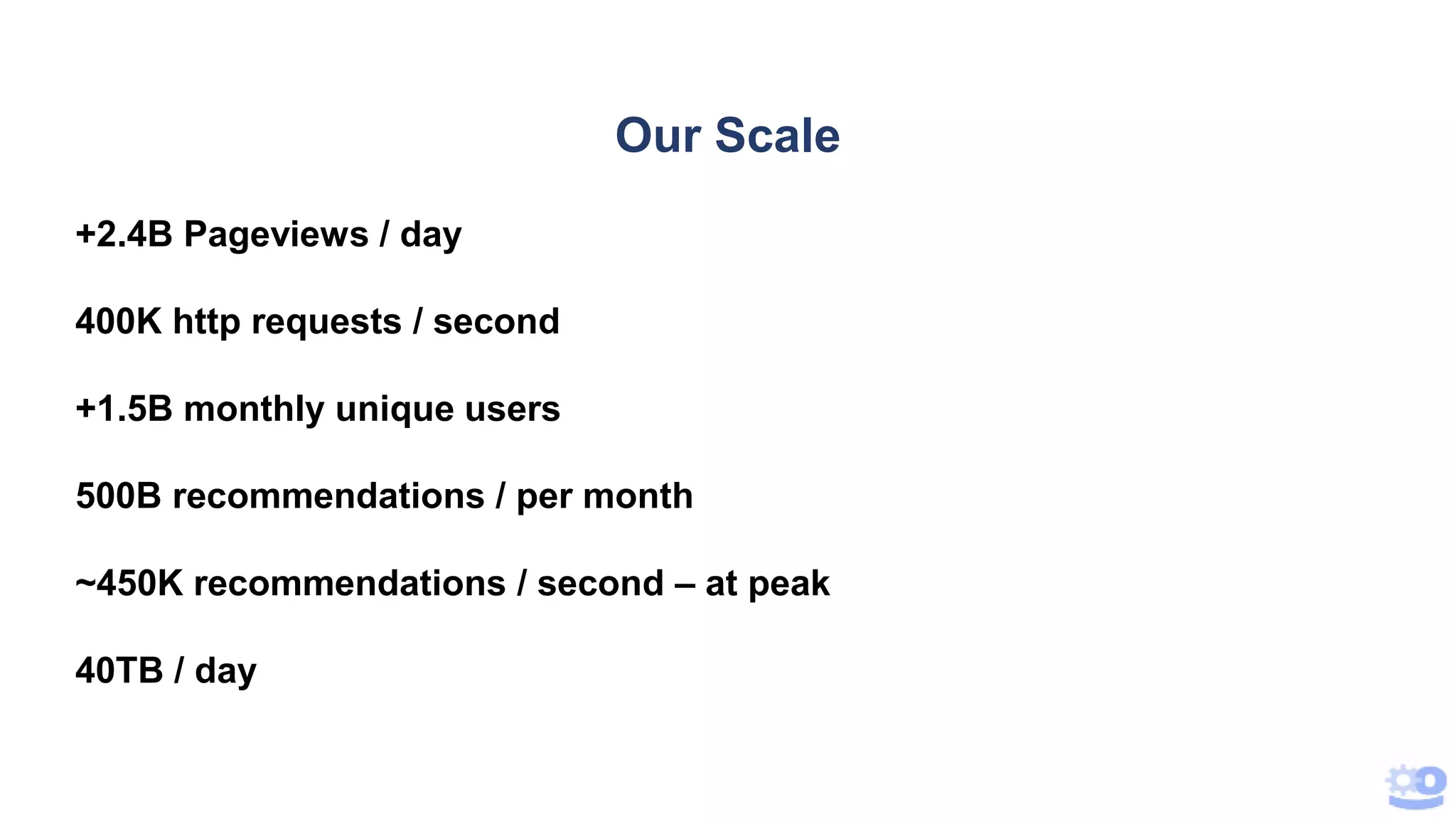 Our Scale

+2.4B Pageviews / day

400K http requests / second

+1.5B monthly unique users

500B recommendations / per month

~450K recommendations / second – at peak

40TB / day